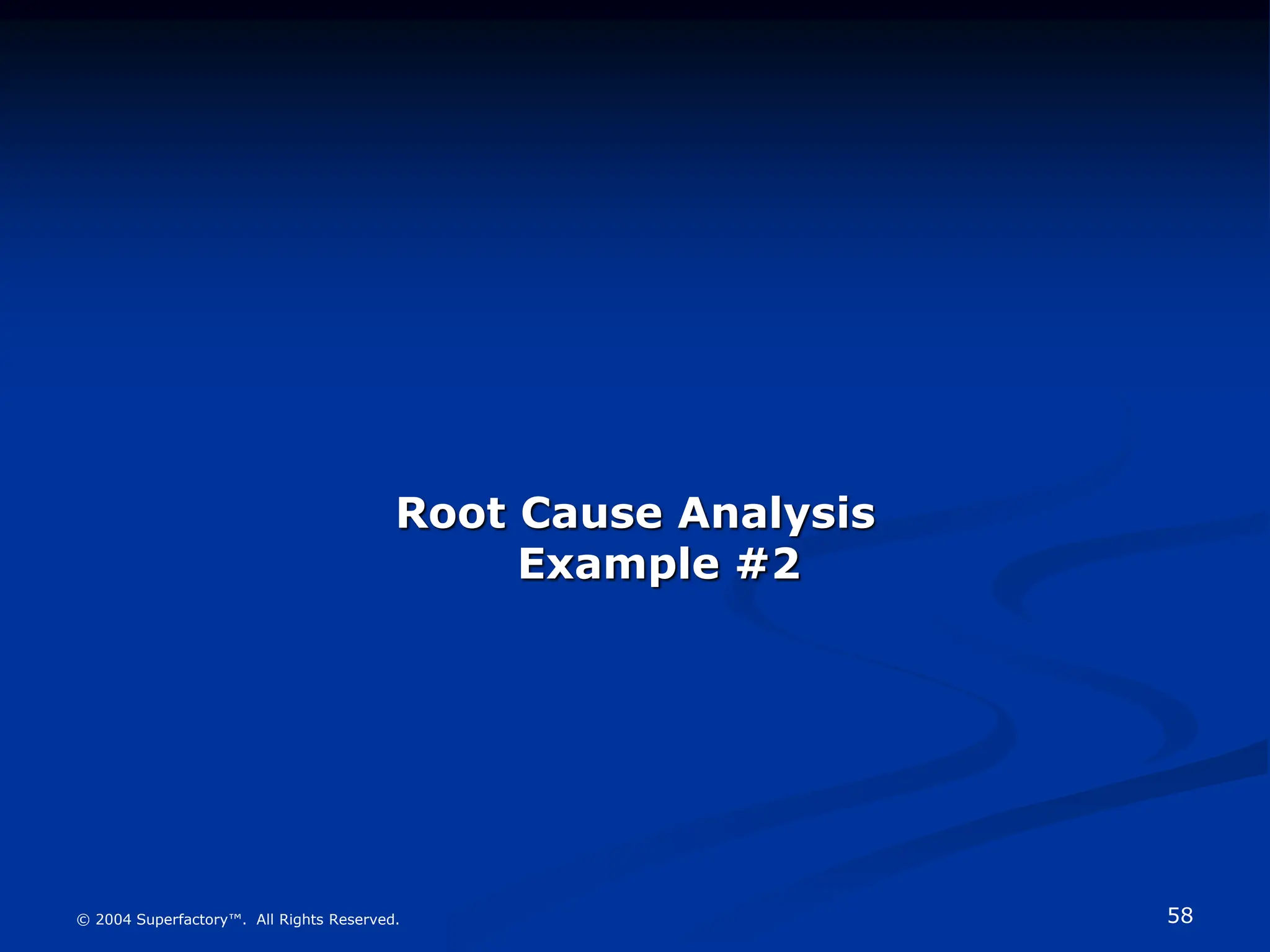 Root Cause Analysis
Example #2

© 2004 Superfactory™. All Rights Reserved.

58